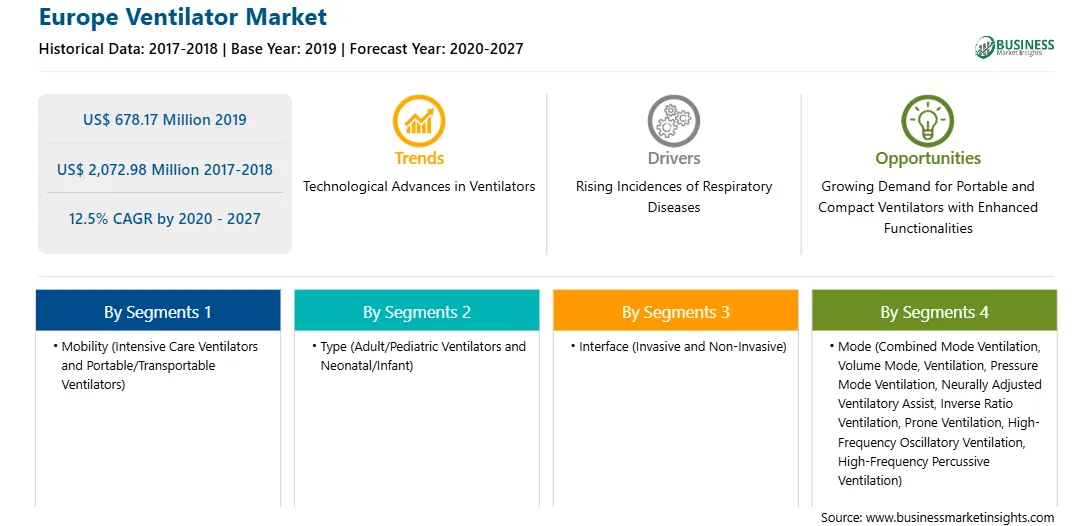 Europe Ventilator Market

Historical Data: 2017-2018 | Base Year: 2019 | Forecast Year: 2020-2027

BUSINESS
Market Insights

US$ 678.17 Million 2019

US$ 2,072.98 Million 2017-2018

12.5% CAGR by 2020 - 2027

Trends
Technological Advances in Ventilators

Drivers
Rising Incidences of Respiratory Diseases

Opportunities
Growing Demand for Portable and Compact Ventilators with Enhanced Functionalities

By Segments 1
• Mobility (Intensive Care Ventilators and Portable/Transportable Ventilators)

By Segments 2
• Type (Adult/Pediatric Ventilators and Neonatal/Infant)

By Segments 3
• Interface (Invasive and Non-Invasive)

By Segments 4
• Mode (Combined Mode Ventilation, Volume Mode, Ventilation, Pressure Mode Ventilation, Neurally Adjusted Ventilatory Assist, Inverse Ratio Ventilation, Prone Ventilation, High-Frequency Oscillatory Ventilation, High-Frequency Percussive Ventilation)

Source: www.businessmarketinsights.com